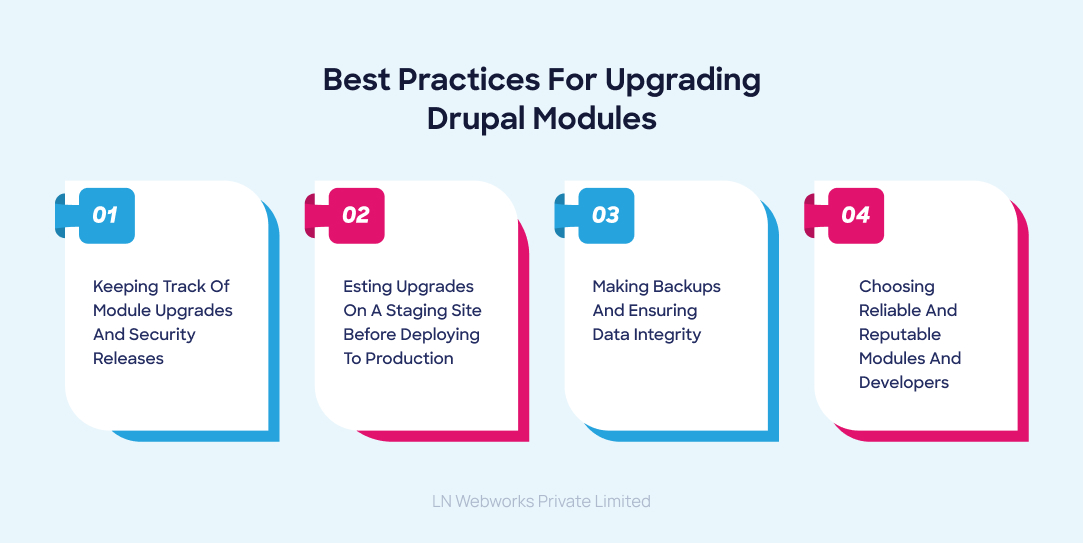 Best Practices For Upgrading Drupal Modules

01

Keeping Track Of Module Upgrades And Security Releases

02

Esting Upgrades On A Staging Site Before Deploying To Production

03

Making Backups And Ensuring Data Integrity

04

Choosing Reliable And Reputable Modules And Developers

LN Webworks Private Limited